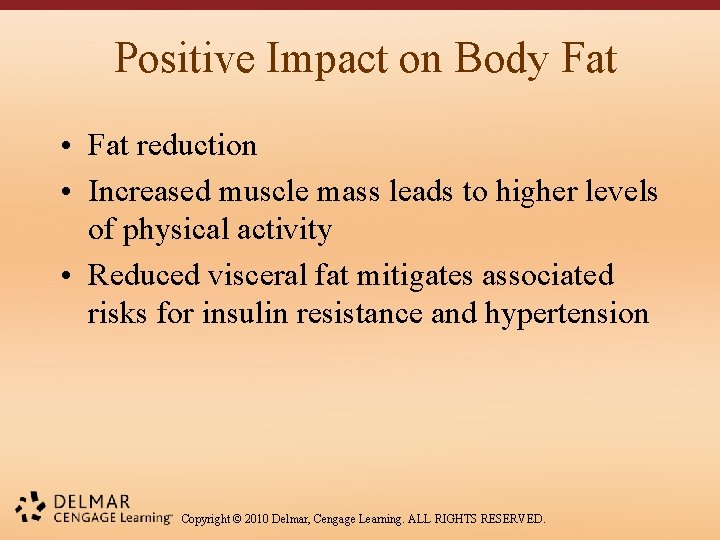 Positive Impact on Body Fat

• Fat reduction
• Increased muscle mass leads to higher levels of physical activity
• Reduced visceral fat mitigates associated risks for insulin resistance and hypertension

DELMAR
CENGAGE Learning™ Copyright © 2010 Delmar, Cengage Learning. ALL RIGHTS RESERVED.